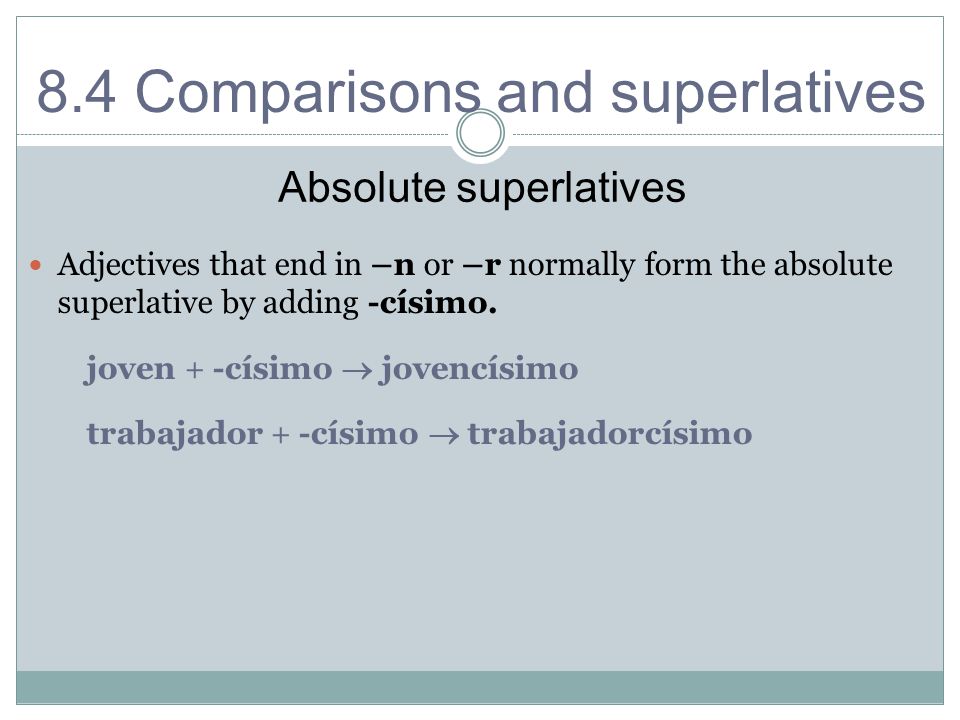 8.4 Comparisons and superlatives

Absolute superlatives

Adjectives that end in –n or –r normally form the absolute superlative by adding -císimo.

joven + -císimo → jovencísimo

trabajador + -císimo → trabajadorcísimo